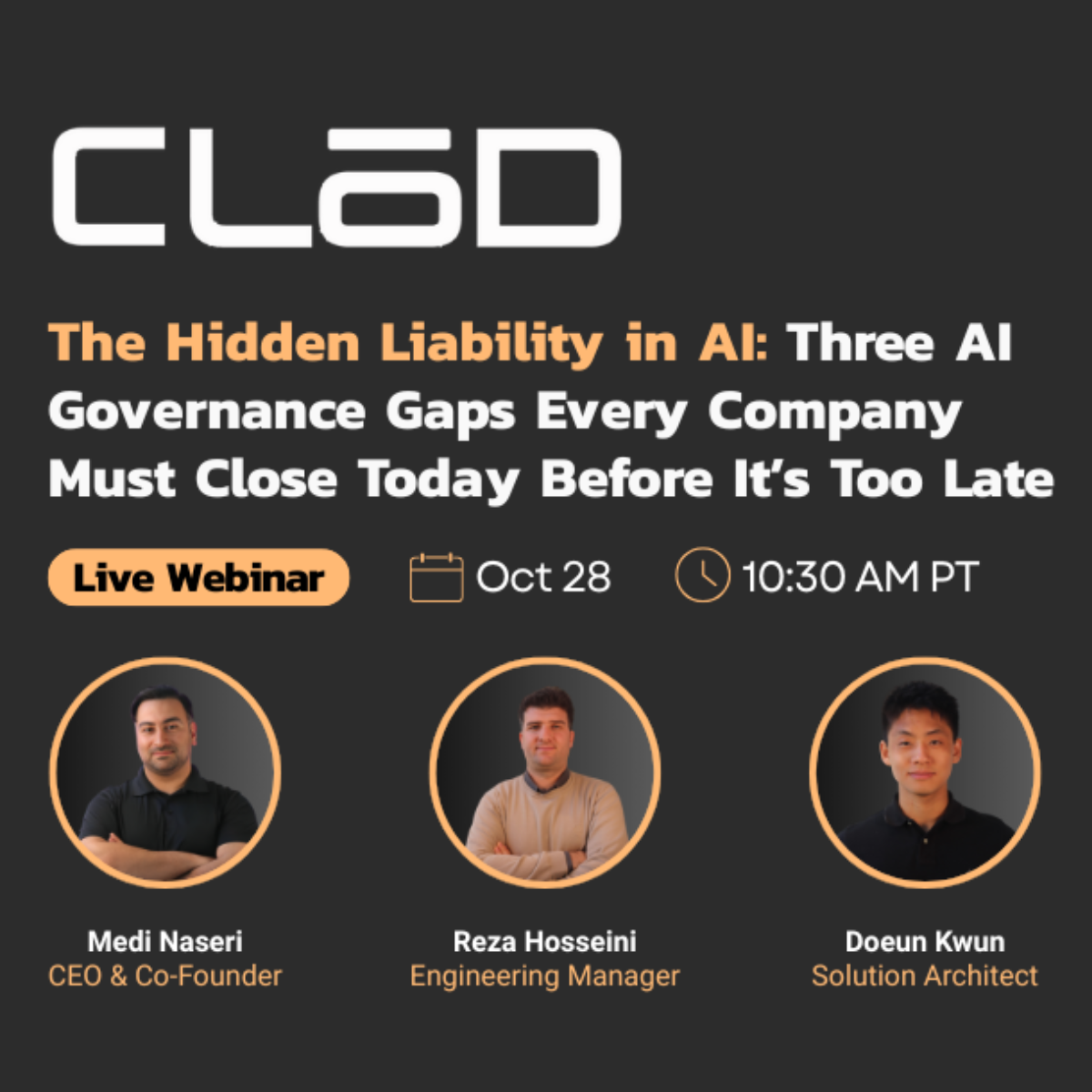 CLōD

The Hidden Liability in AI: Three AI Governance Gaps Every Company Must Close Today Before It's Too Late

Live Webinar

Oct 28

10:30 AM PT

Medi Naseri
CEO & Co-Founder

Reza Hosseini
Engineering Manager

Doeun Kwun
Solution Architect